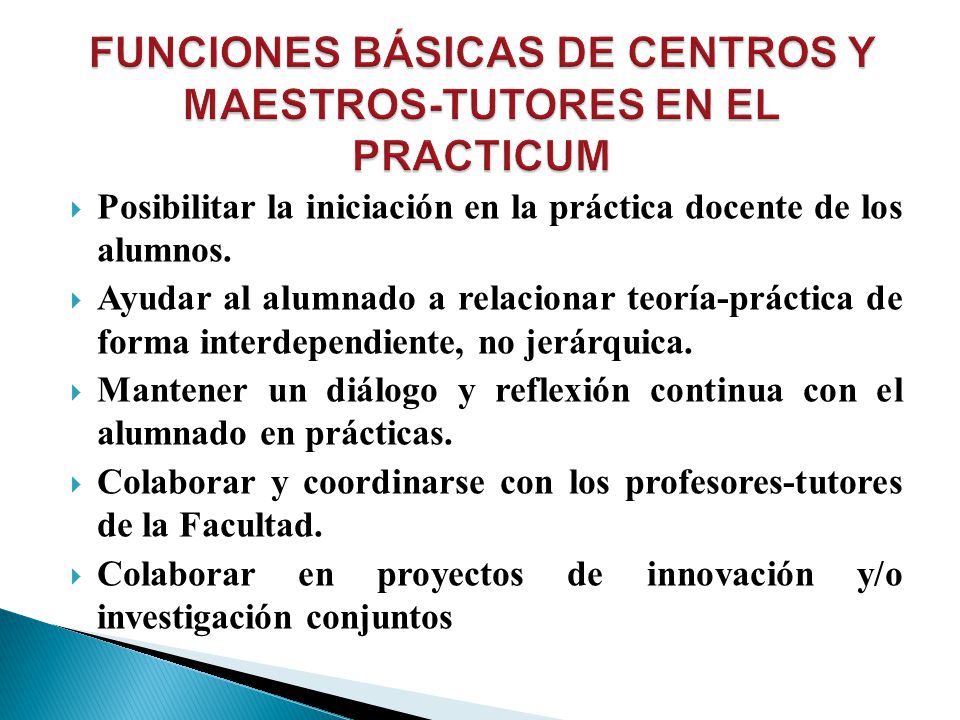 FUNCIONES BÁSICAS DE CENTROS Y MAESTROS-TUTORES EN EL PRACTICUM

Posibilitar la iniciación en la práctica docente de los alumnos.

Ayudar al alumnado a relacionar teoría-práctica de forma interdependiente, no jerárquica.

Mantener un diálogo y reflexión continua con el alumnado en prácticas.

Colaborar y coordinarse con los profesores-tutores de la Facultad.

Colaborar en proyectos de innovación y/o investigación conjuntos